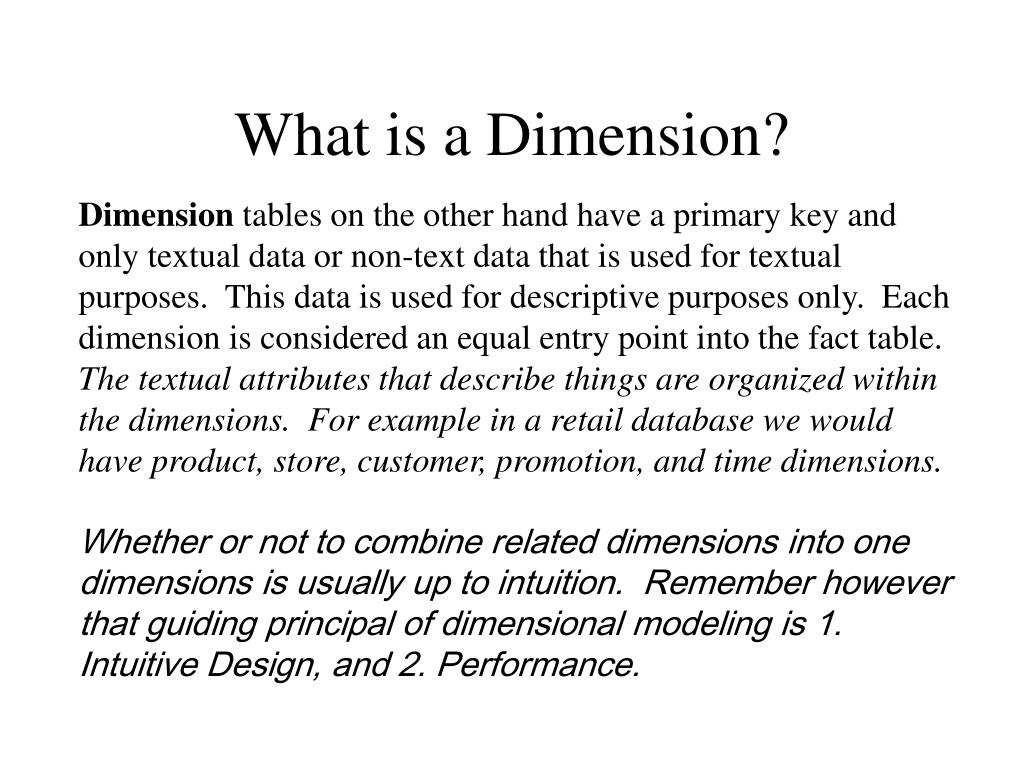 What is a Dimension?

Dimension tables on the other hand have a primary key and only textual data or non-text data that is used for textual purposes. This data is used for descriptive purposes only. Each dimension is considered an equal entry point into the fact table. The textual attributes that describe things are organized within the dimensions. For example in a retail database we would have product, store, customer, promotion, and time dimensions.

Whether or not to combine related dimensions into one dimensions is usually up to intuition. Remember however that guiding principal of dimensional modeling is 1. Intuitive Design, and 2. Performance.